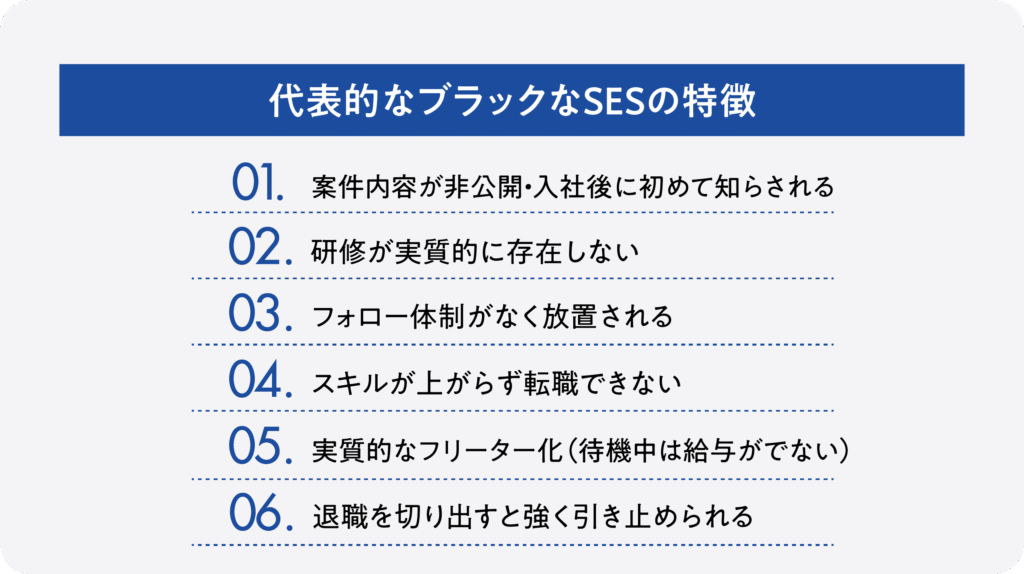 代表的なブラックなSESの特徴

01. 案件内容が非公開・入社後に初めて知らされる

02. 研修が実質的に存在しない

03. フォロー体制がなく放置される

04. スキルが上がらず転職できない

05. 実質的なフリーター化（待機中は給与がでない）

06. 退職を切り出すと強く引き止められる